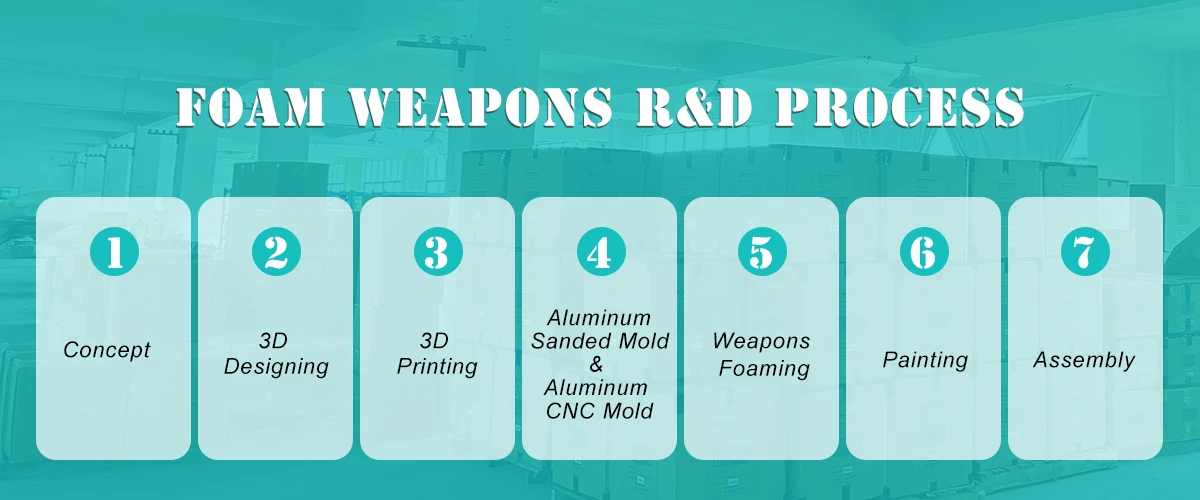 FOAM WEAPONS R&D PROCESS

1
Concept

2
3D Designing

3
3D Printing

4
Aluminum Sanded Mold & Aluminum CNC Mold

5
Weapons Foaming

6
Painting

7
Assembly